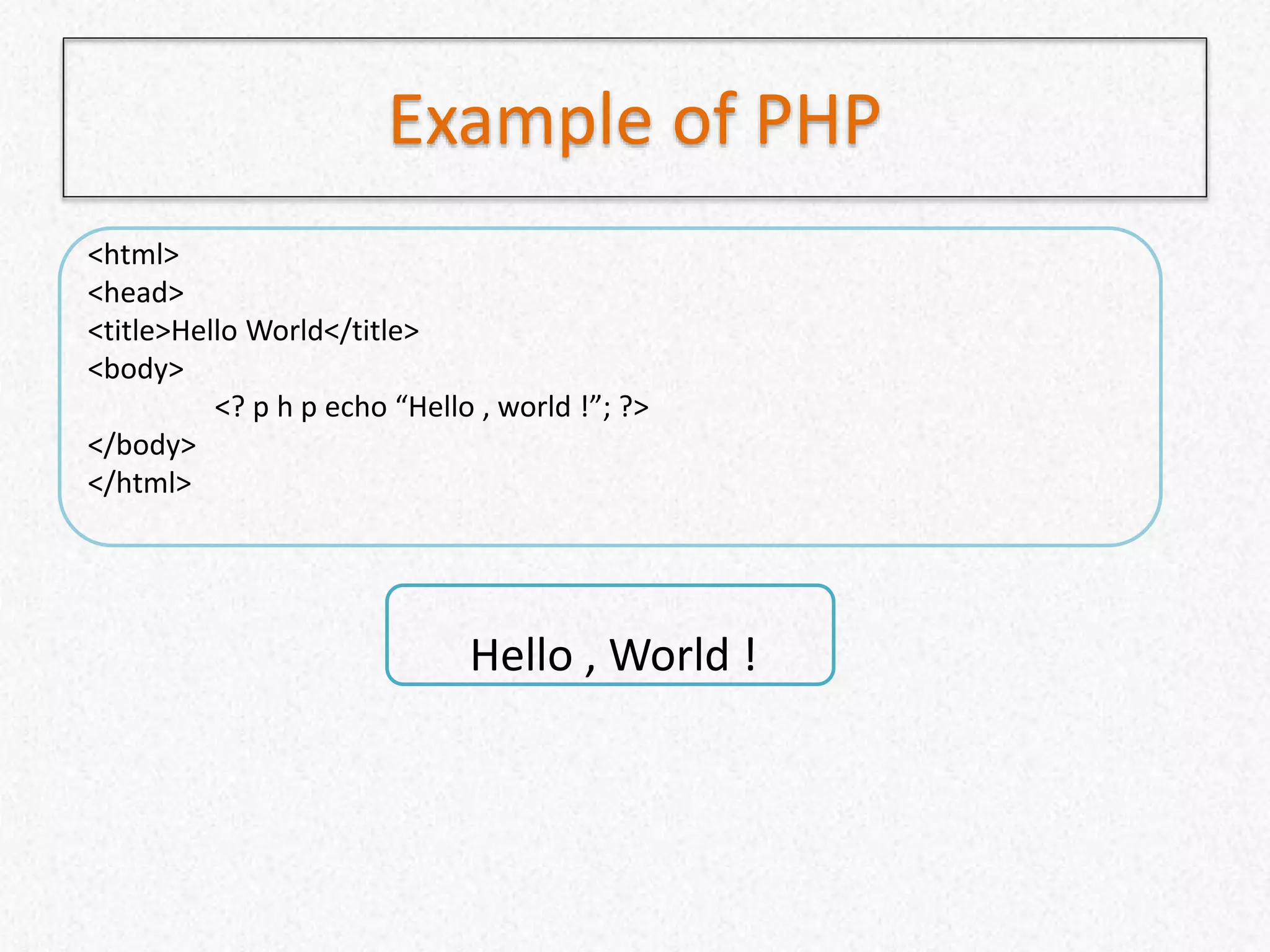 Example of PHP

<html>
<head>
<title>Hello World</title>
<body>
<? p h p echo “Hello , world !”; ?>
</body>
</html>

Hello , World !